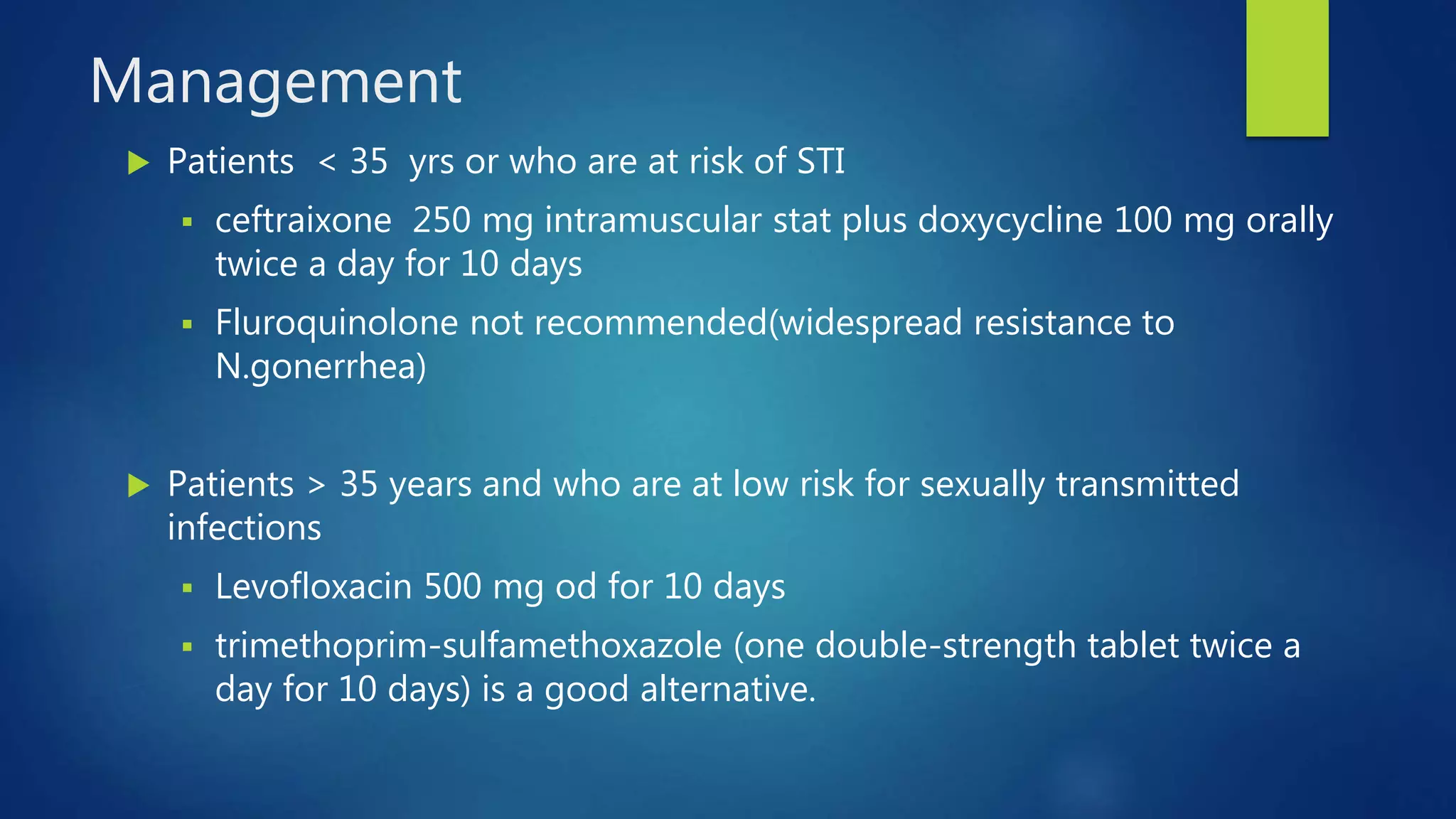 Management

Patients < 35 yrs or who are at risk of STI

ceftraixone 250 mg intramuscular stat plus doxycycline 100 mg orally twice a day for 10 days

Fluroquinolone not recommended(widespread resistance to N.gonerrhea)

Patients > 35 years and who are at low risk for sexually transmitted infections

Levofloxacin 500 mg od for 10 days

trimethoprim-sulfamethoxazole (one double-strength tablet twice a day for 10 days) is a good alternative.